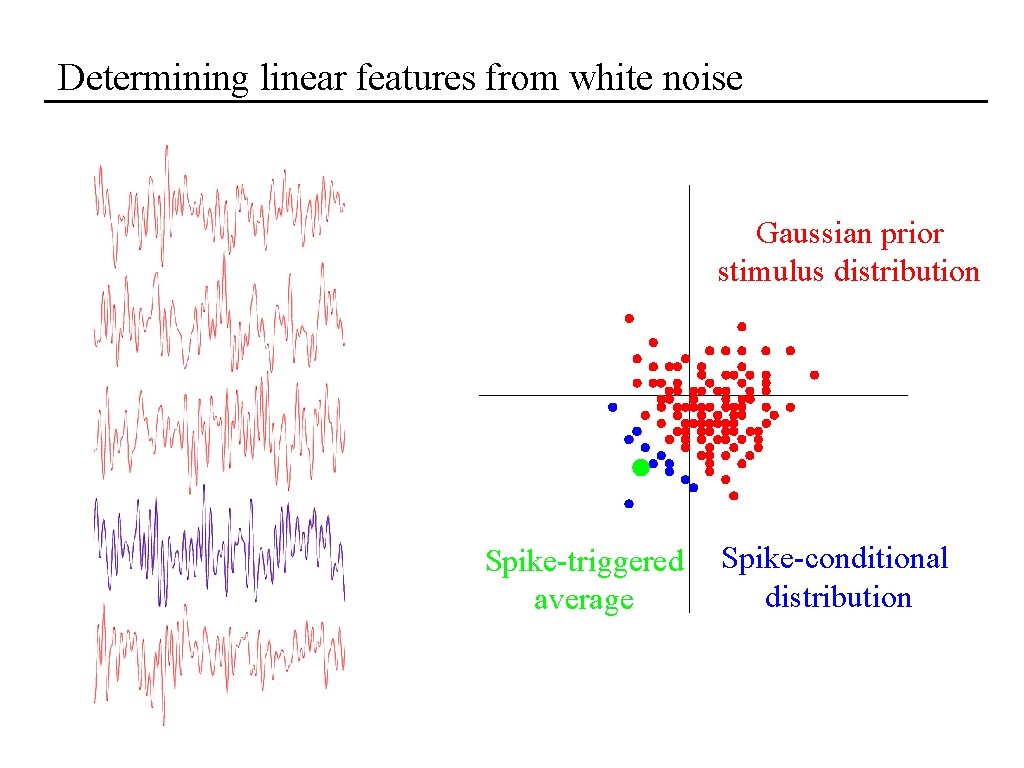 Determining linear features from white noise

Gaussian prior stimulus distribution

Spike-triggered average

Spike-conditional distribution